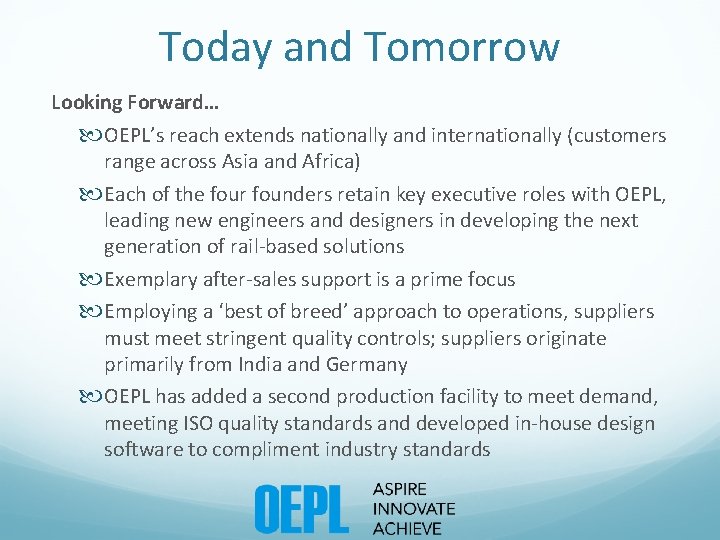 Today and Tomorrow

Looking Forward…

OEPL's reach extends nationally and internationally (customers range across Asia and Africa)

Each of the four founders retain key executive roles with OEPL, leading new engineers and designers in developing the next generation of rail-based solutions

Exemplary after-sales support is a prime focus

Employing a 'best of breed' approach to operations, suppliers must meet stringent quality controls; suppliers originate primarily from India and Germany

OEPL has added a second production facility to meet demand, meeting ISO quality standards and developed in-house design software to compliment industry standards

OEPL ASPIRE INNOVATE ACHIEVE